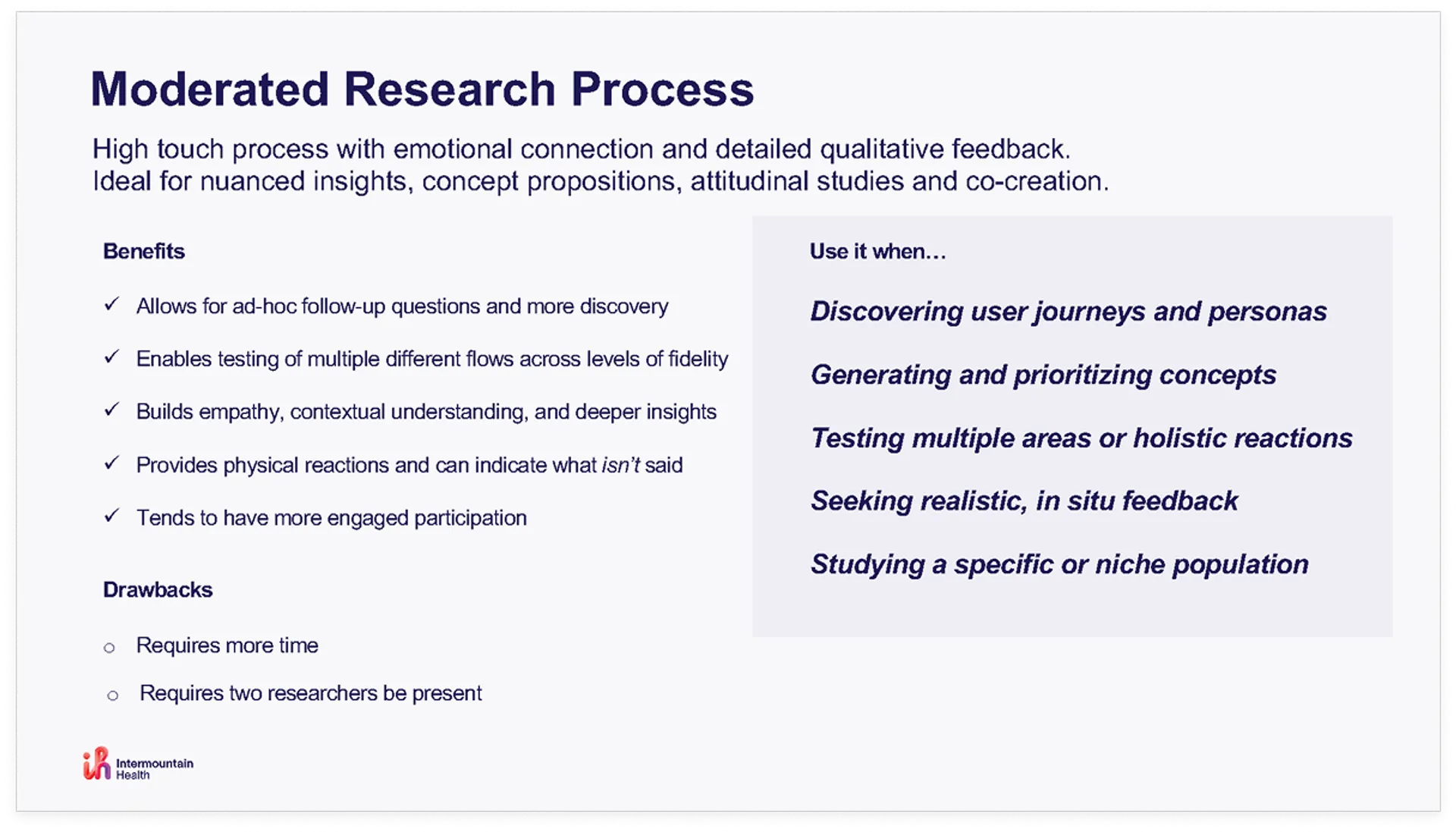 Moderated Research Process

High touch process with emotional connection and detailed qualitative feedback.
Ideal for nuanced insights, concept propositions, attitudinal studies and co-creation.

Benefits

✓ Allows for ad-hoc follow-up questions and more discovery

✓ Enables testing of multiple different flows across levels of fidelity

✓ Builds empathy, contextual understanding, and deeper insights

✓ Provides physical reactions and can indicate what isn't said

✓ Tends to have more engaged participation

Drawbacks

○ Requires more time

○ Requires two researchers be present

Use it when…

Discovering user journeys and personas

Generating and prioritizing concepts

Testing multiple areas or holistic reactions

Seeking realistic, in situ feedback

Studying a specific or niche population

Intermountain Health